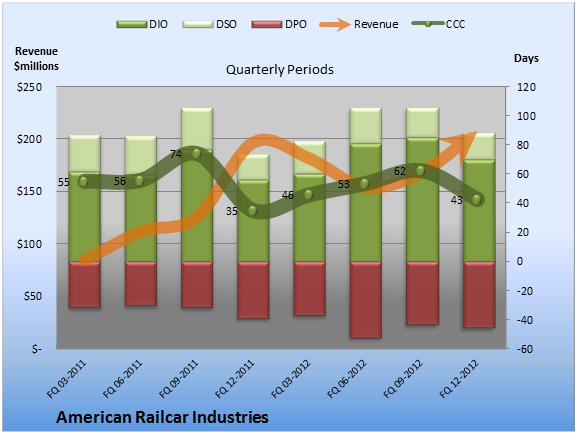 DIO DSO DPO Revenue CCC

Revenue $millions

Quarterly Periods

Days

$250
$200
$150
$100
$50
$-

120
100
80
60
40
20
0
-20
-40
-60

55 56 74 35 46 53 62 43

FQ 03-2011
FQ 06-2011
FQ 09-2011
FQ 12-2011
FQ 03-2012
FQ 06-2012
FQ 09-2012
FQ 12-2012

American Railcar Industries